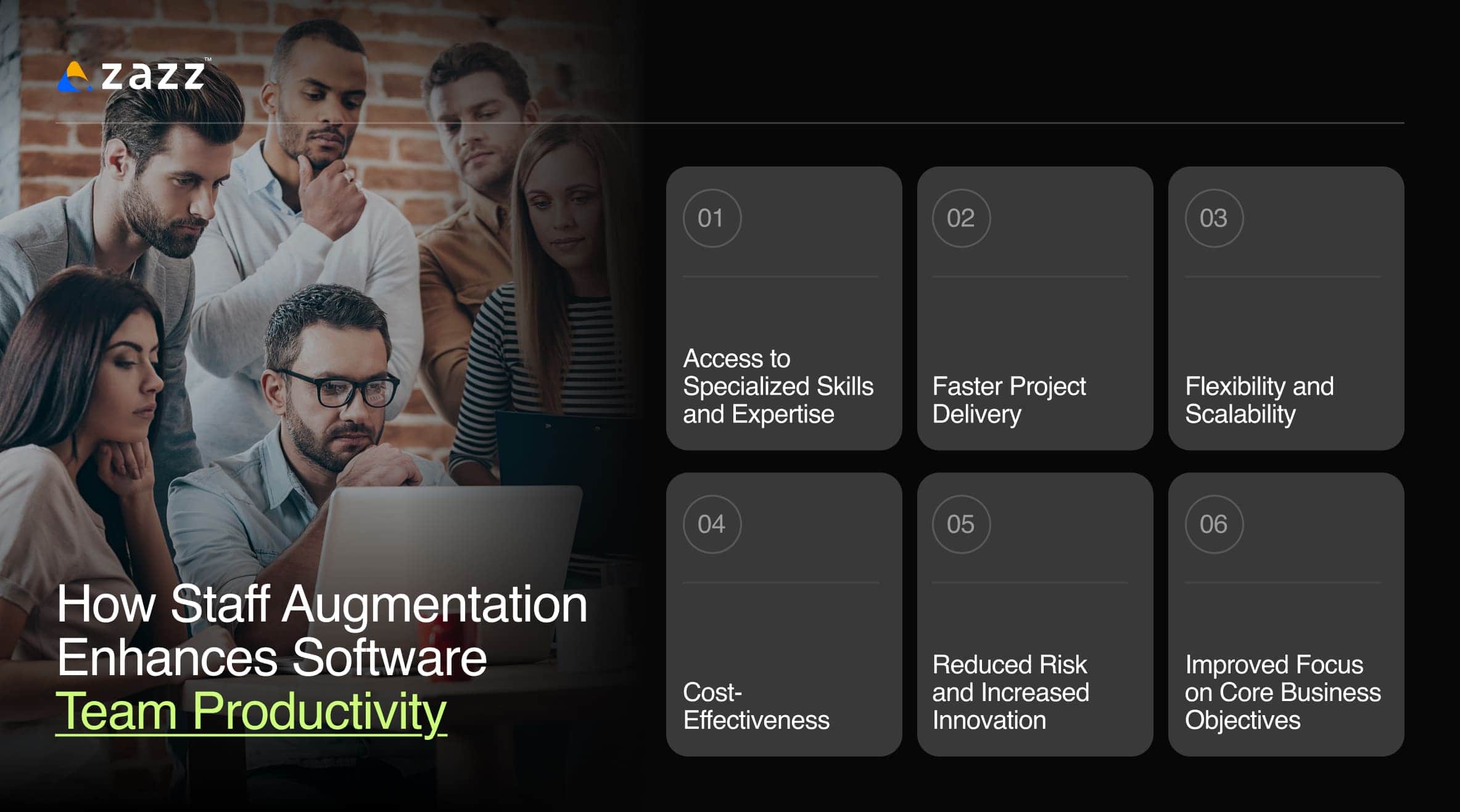 zazz™

How Staff Augmentation Enhances Software Team Productivity

01

Access to Specialized Skills and Expertise

02

Faster Project Delivery

03

Flexibility and Scalability

04

Cost-Effectiveness

05

Reduced Risk and Increased Innovation

06

Improved Focus on Core Business Objectives